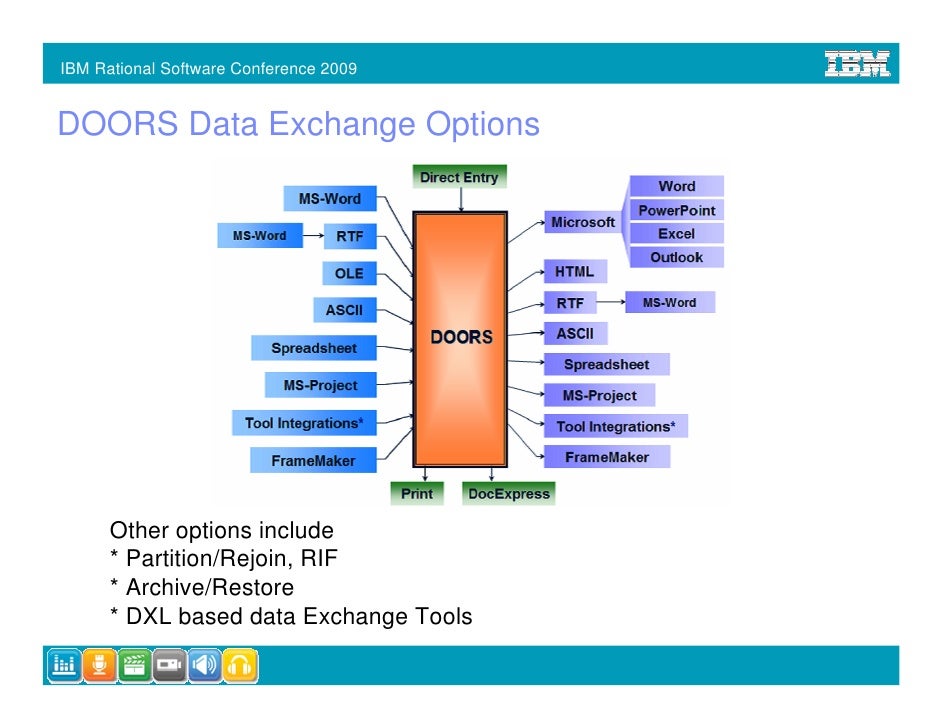 IBM Rational Software Conference 2009

IBM

DOORS Data Exchange Options

Direct Entry

MS-Word

MS-Word

RTF

OLE

ASCII

Spreadsheet

MS-Project

Tool Integrations*

FrameMaker

DOORS

Microsoft

Word

PowerPoint

Excel

Outlook

HTML

RTF

MS-Word

ASCII

Spreadsheet

MS-Project

Tool Integrations*

FrameMaker

Print

DocExpress

Other options include
* Partition/Rejoin, RIF
* Archive/Restore
* DXL based data Exchange Tools